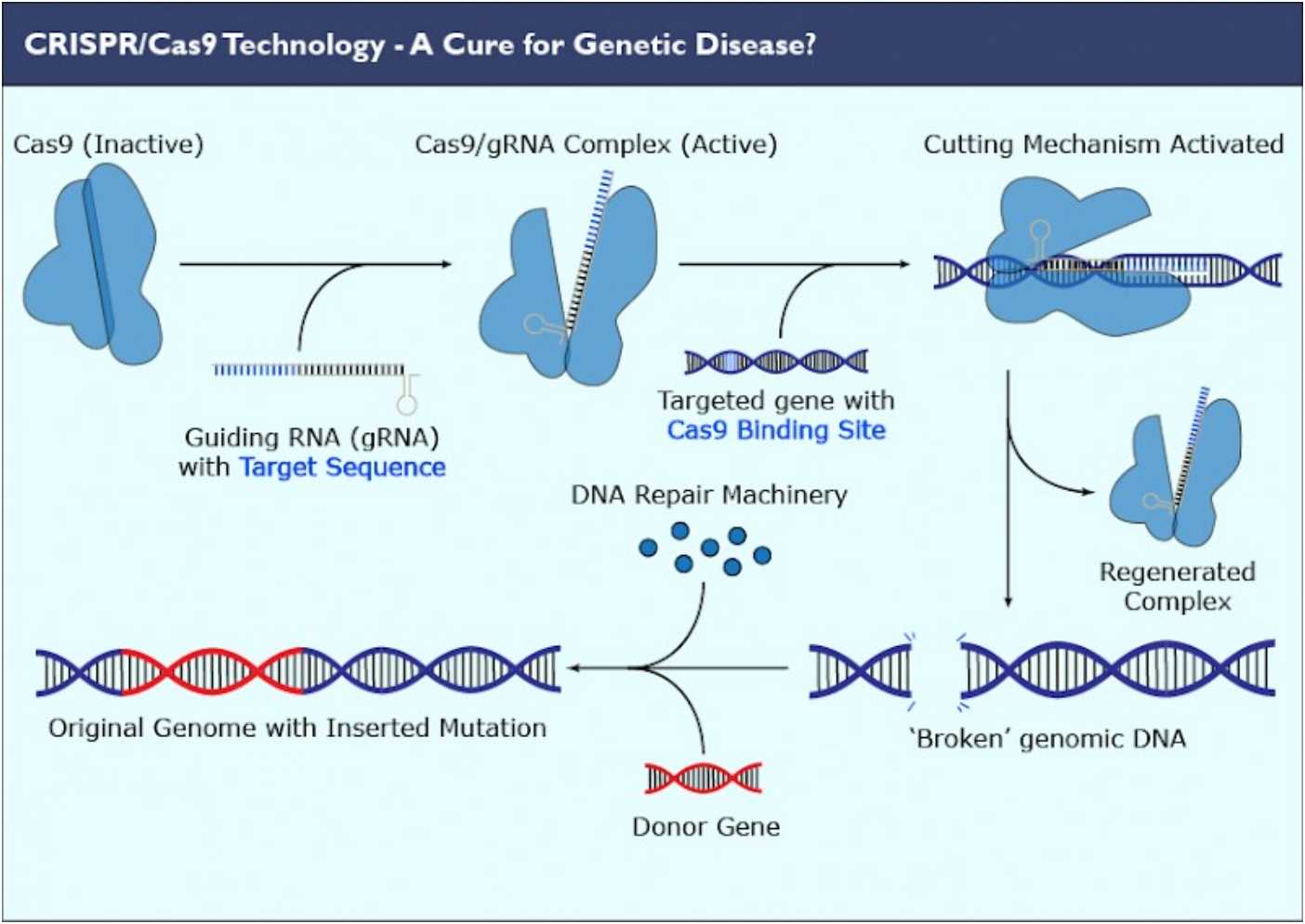 CRISPR/Cas9 Technology - A Cure for Genetic Disease?

Cas9 (Inactive)

Cas9/gRNA Complex (Active)

Cutting Mechanism Activated

Guiding RNA (gRNA) with Target Sequence

Targeted gene with Cas9 Binding Site

DNA Repair Machinery

Regenerated Complex

Original Genome with Inserted Mutation

'Broken' genomic DNA

Donor Gene